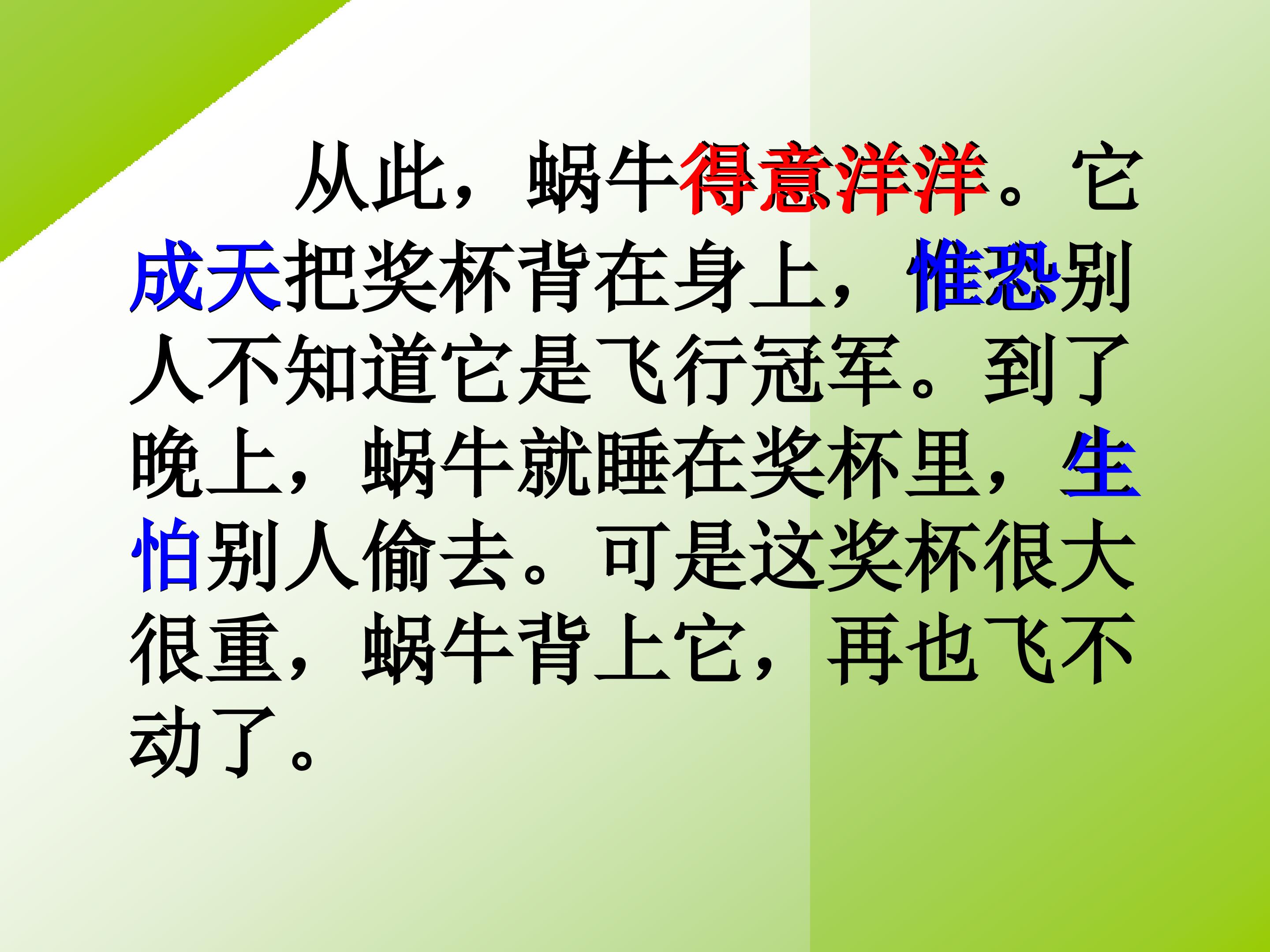 从此，蜗牛得意洋洋。它成天把奖杯背在身上，惟恐别人不知道它是飞行冠军。到了晚上，蜗牛就睡在奖杯里，生怕别人偷去。可是这奖杯很大很重，蜗牛背上它，再也飞不动了。